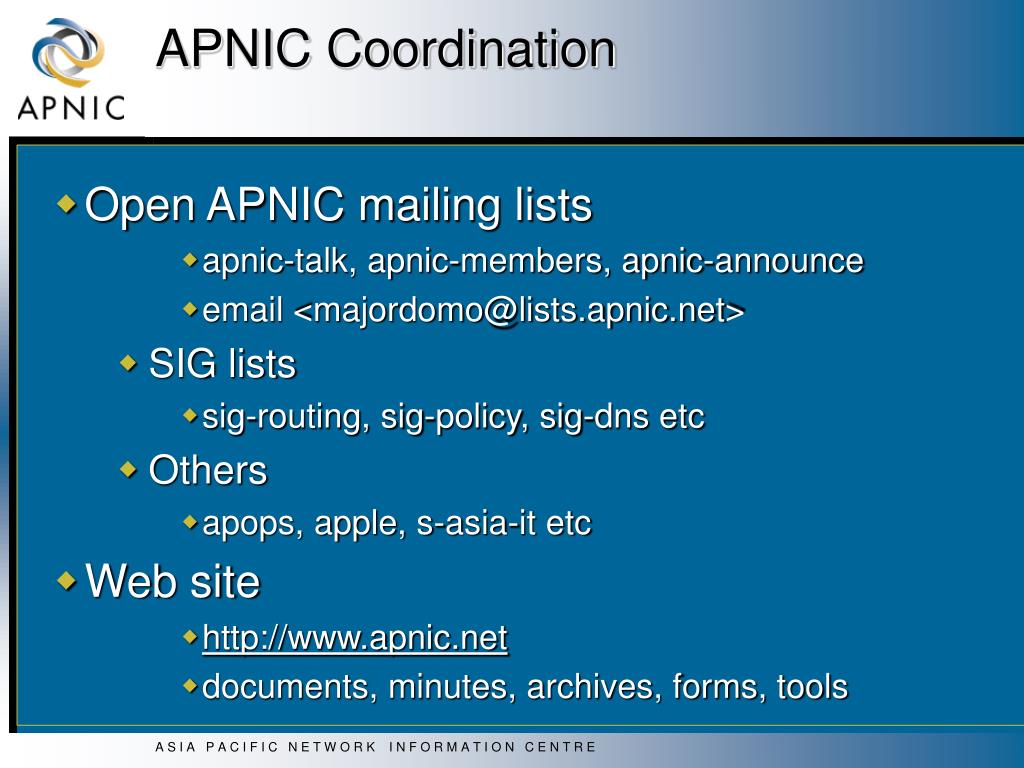 APNIC

APNIC Coordination

Open APNIC mailing lists

apnic-talk, apnic-members, apnic-announce

email <majordomo@lists.apnic.net>

SIG lists

sig-routing, sig-policy, sig-dns etc

Others

apops, apple, s-asia-it etc

Web site

http://www.apnic.net

documents, minutes, archives, forms, tools

ASIA PACIFIC NETWORK INFORMATION CENTRE